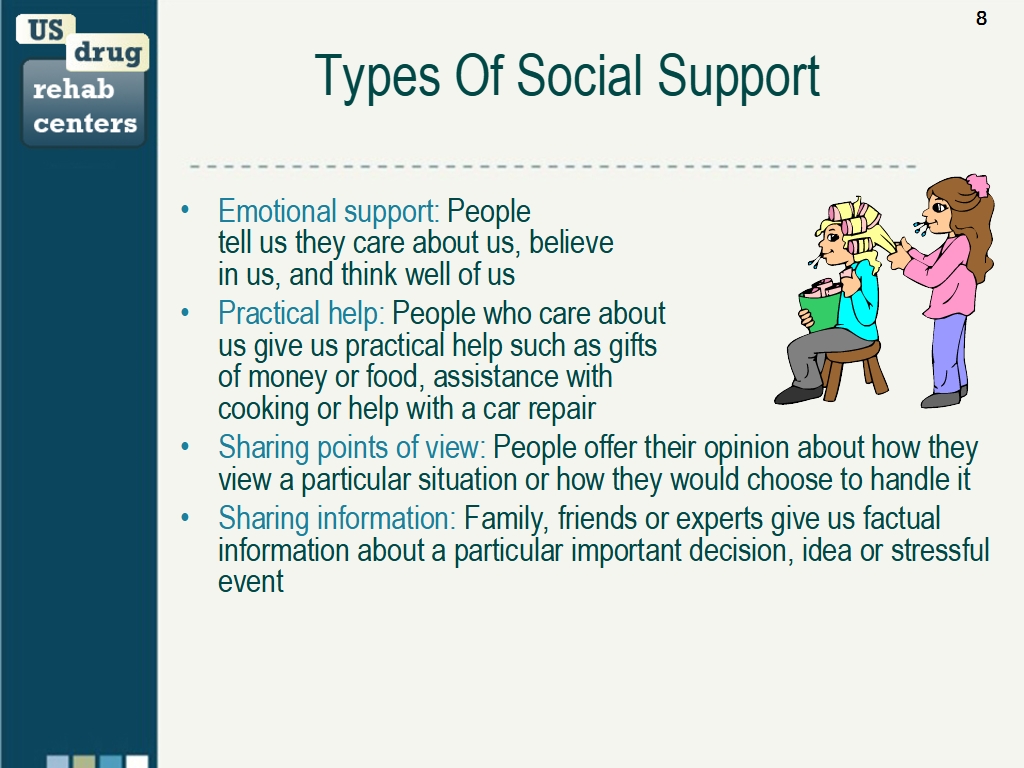 US drug rehab centers

8

Types Of Social Support

• Emotional support: People tell us they care about us, believe in us, and think well of us
• Practical help: People who care about us give us practical help such as gifts of money or food, assistance with cooking or help with a car repair
• Sharing points of view: People offer their opinion about how they view a particular situation or how they would choose to handle it
• Sharing information: Family, friends or experts give us factual information about a particular important decision, idea or stressful event